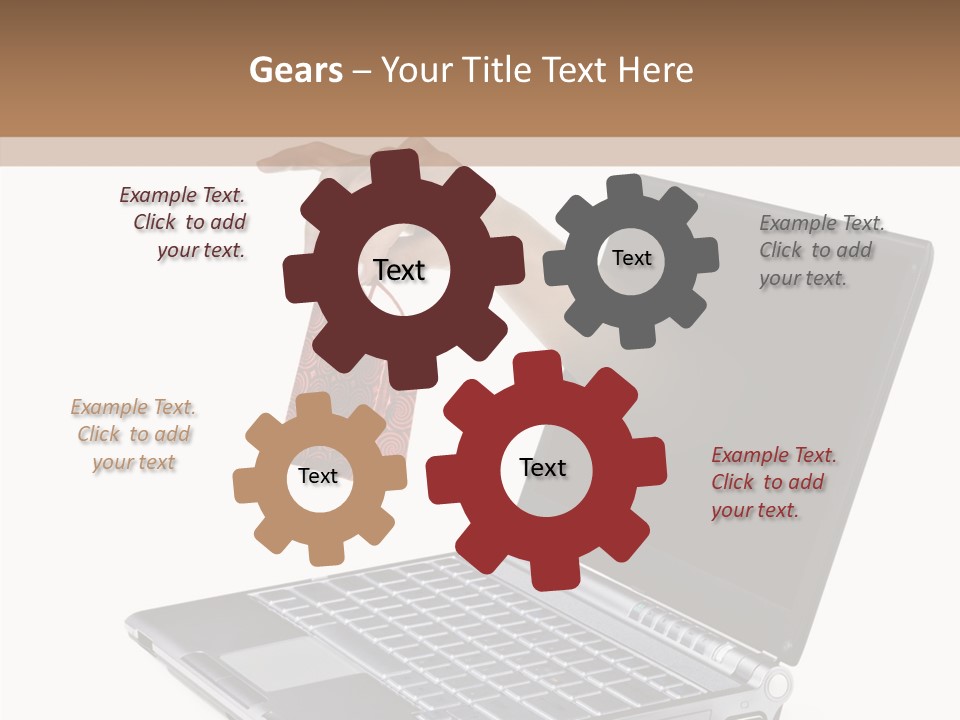 Gears – Your Title Text Here

Example Text. Click to add your text.

Text

Text

Example Text. Click to add your text.

Example Text. Click to add your text

Text

Text

Example Text. Click to add your text.